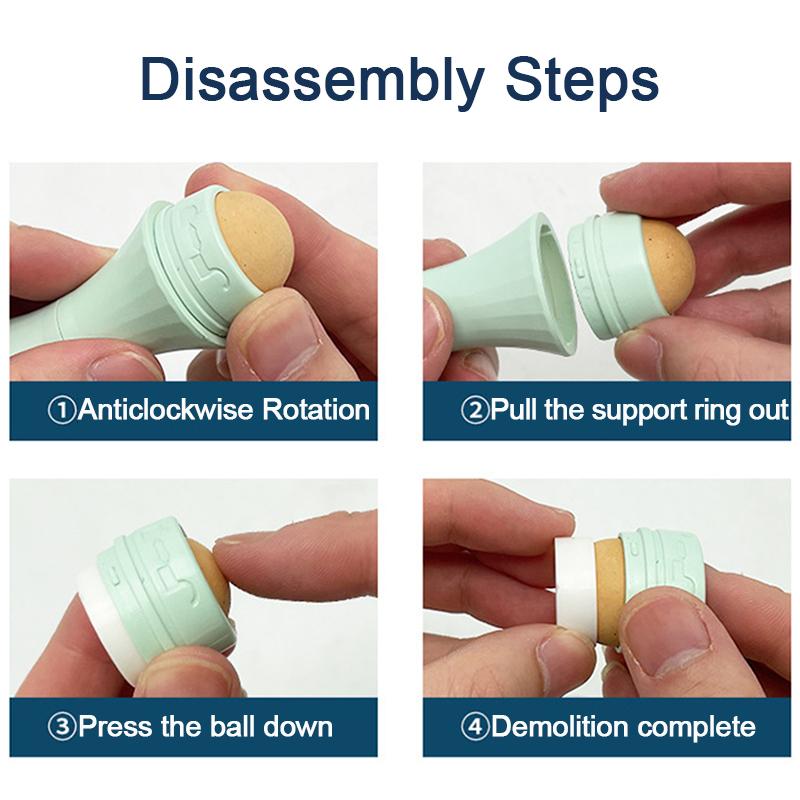 Disassembly Steps

①Anticlockwise Rotation

②Pull the support ring out

③Press the ball down

④Demolition complete